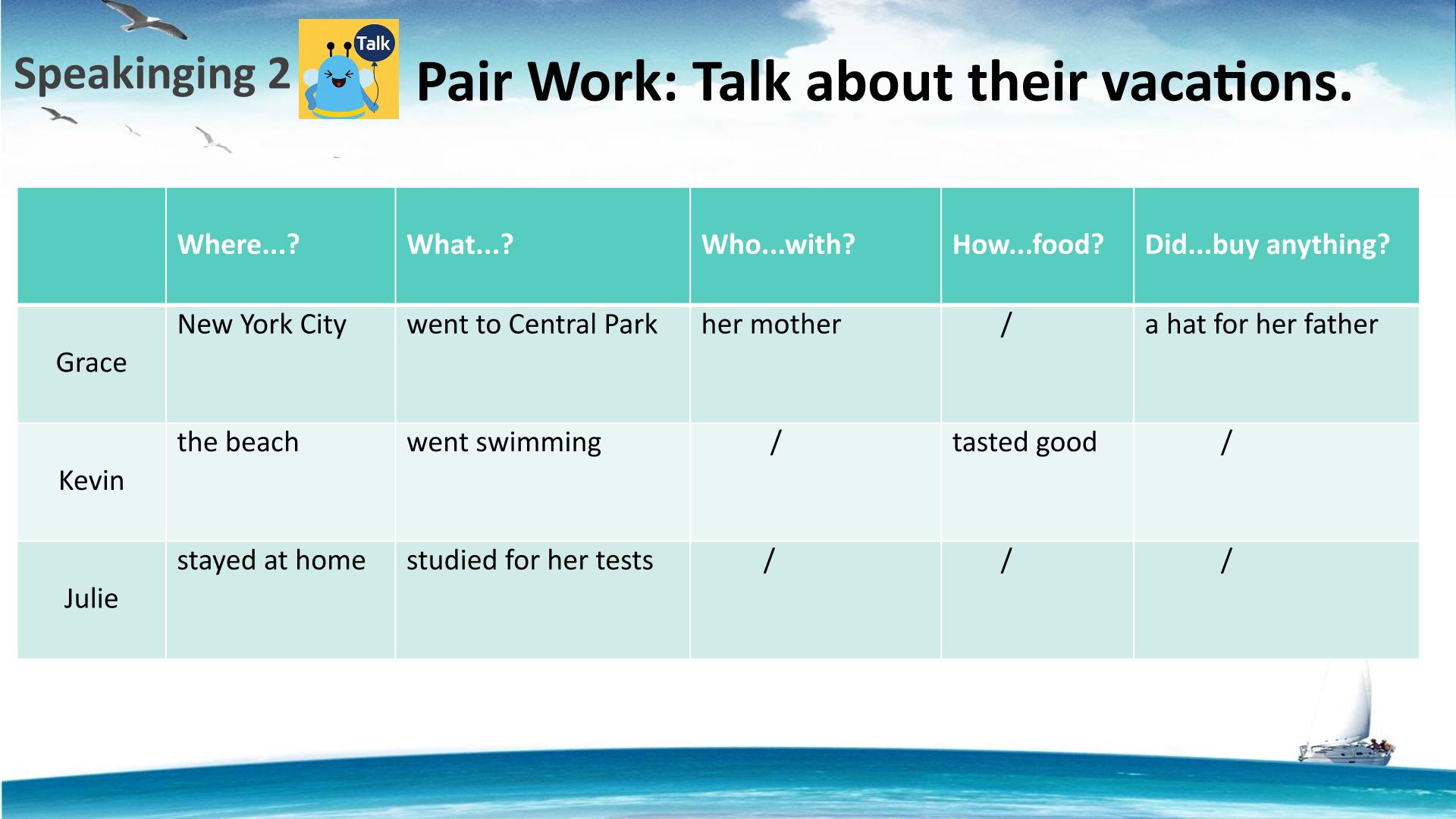 Speakinging 2

Talk

Pair Work: Talk about their vacations.

|  | Where...? | What...? | Who...with? | How...food? | Did...buy anything? |
|---|---|---|---|---|---|
| Grace | New York City | went to Central Park | her mother | / | a hat for her father |
| Kevin | the beach | went swimming | / | tasted good | / |
| Julie | stayed at home | studied for her tests | / | / | / |